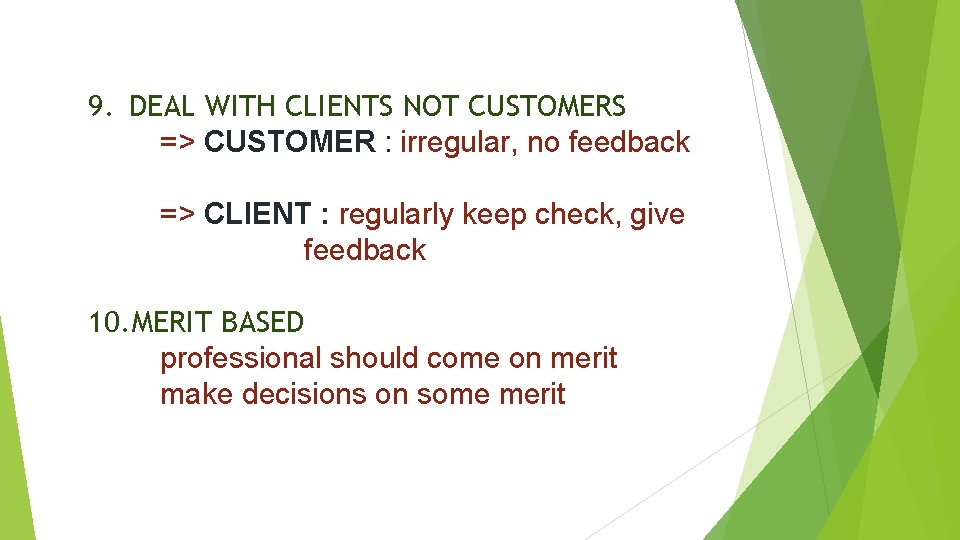 9. DEAL WITH CLIENTS NOT CUSTOMERS
=> CUSTOMER : irregular, no feedback

=> CLIENT : regularly keep check, give feedback

10.MERIT BASED
professional should come on merit
make decisions on some merit